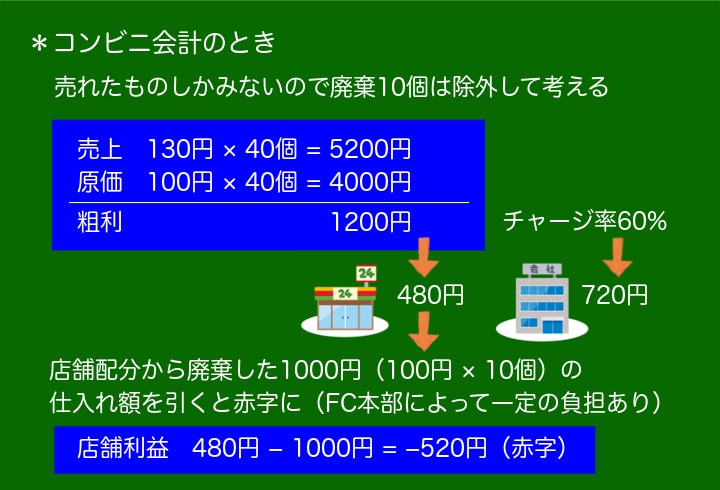 ＊コンビニ会計のとき

売れたものしかみないので廃棄10個は除外して考える

売上　130円 × 40個 = 5200円
原価　100円 × 40個 = 4000円

粗利　1200円

チャージ率60%

24

24

480円

会社

720円

店舗配分から廃棄した1000円（100円 × 10個）の仕入れ額を引くと赤字に（FC本部によって一定の負担あり）

店舗利益　480円 − 1000円 = −520円（赤字）